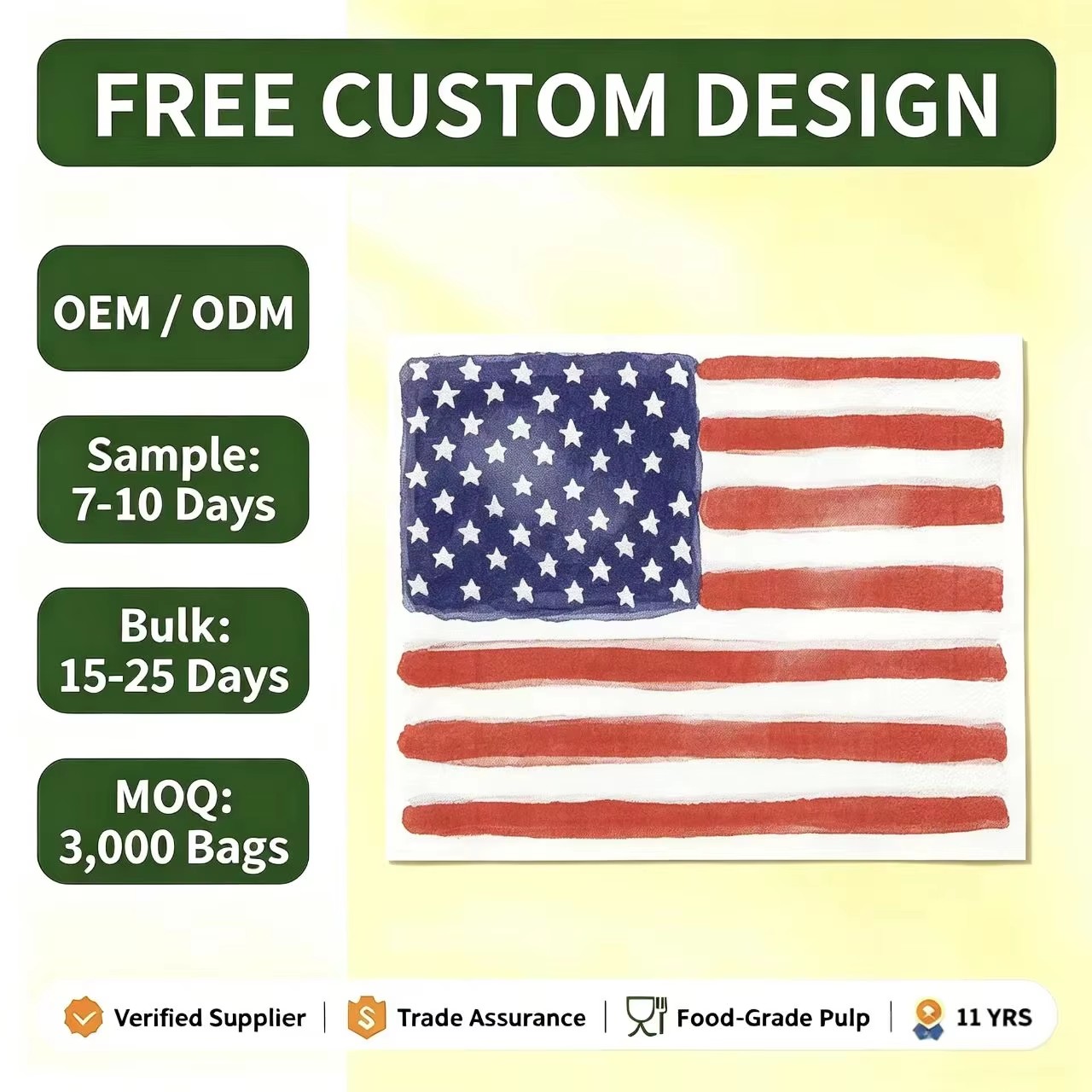 FREE CUSTOM DESIGN

OEM / ODM

Sample:
7-10 Days

Bulk:
15-25 Days

MOQ:
3,000 Bags

Verified Supplier | Trade Assurance | Food-Grade Pulp | 11 YRS